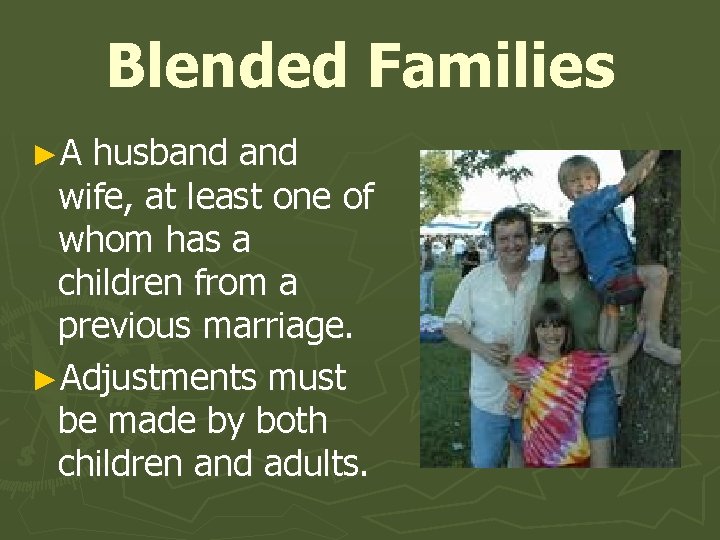 Blended Families

►A husband and wife, at least one of whom has a children from a previous marriage.

►Adjustments must be made by both children and adults.